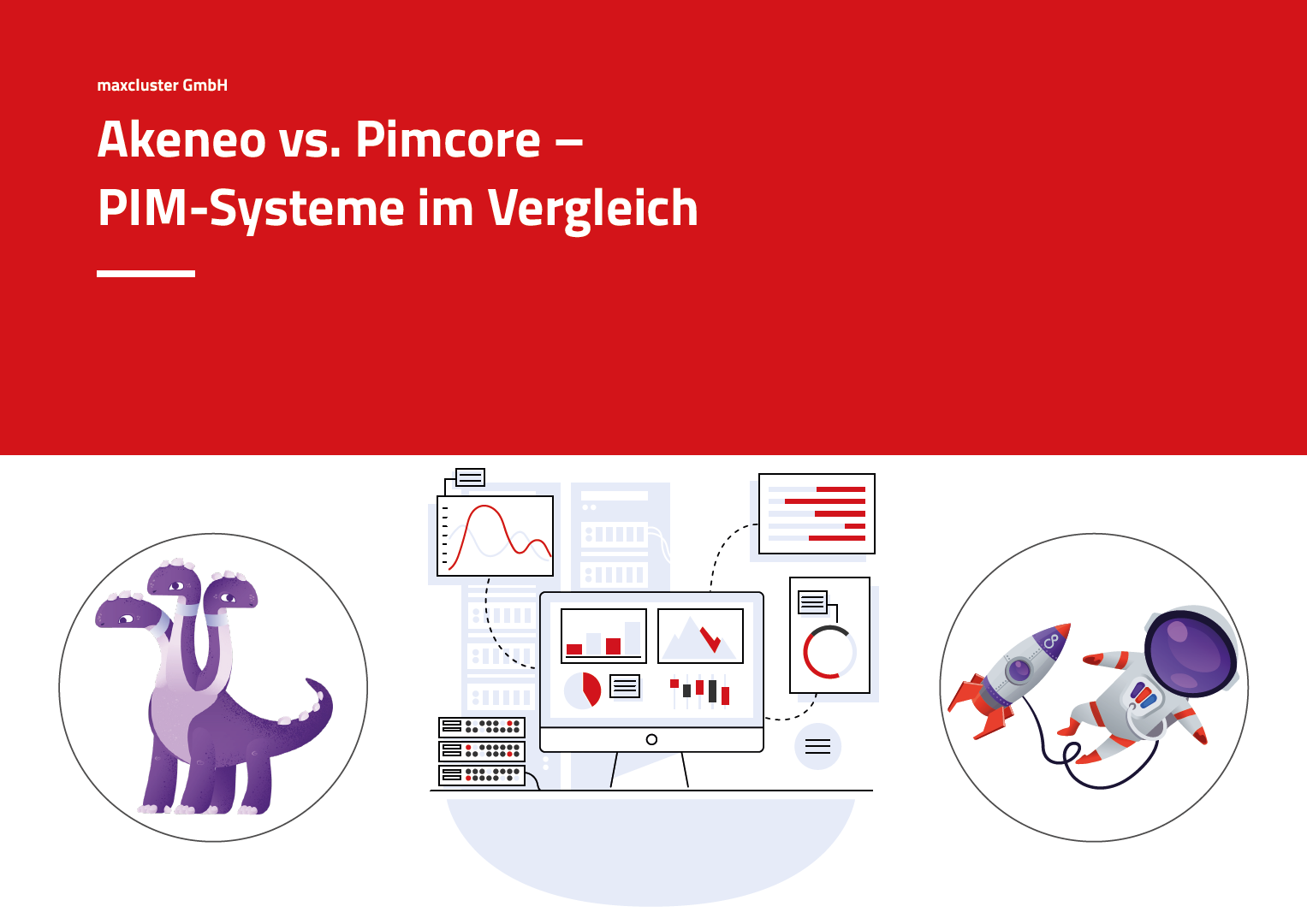 maxcluster GmbH

Akeneo vs. Pimcore –
PIM-Systeme im Vergleich